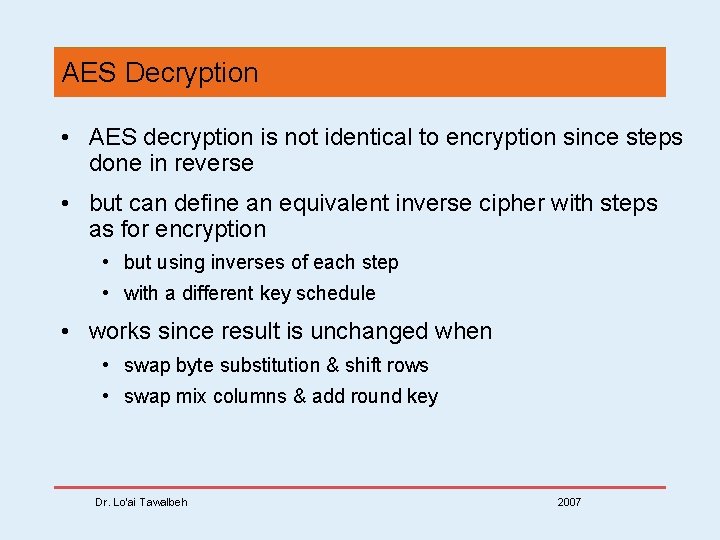 AES Decryption

• AES decryption is not identical to encryption since steps done in reverse

• but can define an equivalent inverse cipher with steps as for encryption
  • but using inverses of each step
  • with a different key schedule

• works since result is unchanged when
  • swap byte substitution & shift rows
  • swap mix columns & add round key

Dr. Lo'ai Tawalbeh

2007